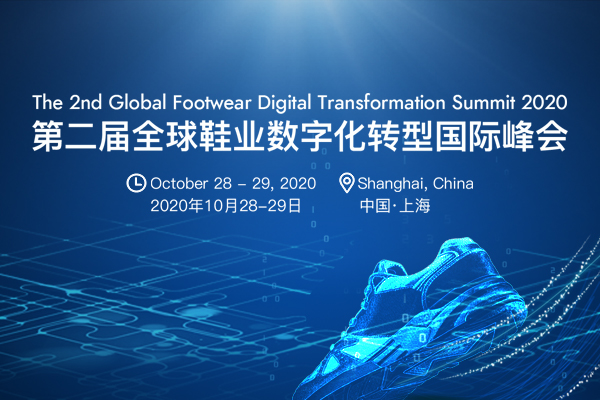 The 2nd Global Footwear Digital Transformation Summit 2020
第二届全球鞋业数字化转型国际峰会

October 28 - 29, 2020
2020年10月28-29日

Shanghai, China
中国·上海